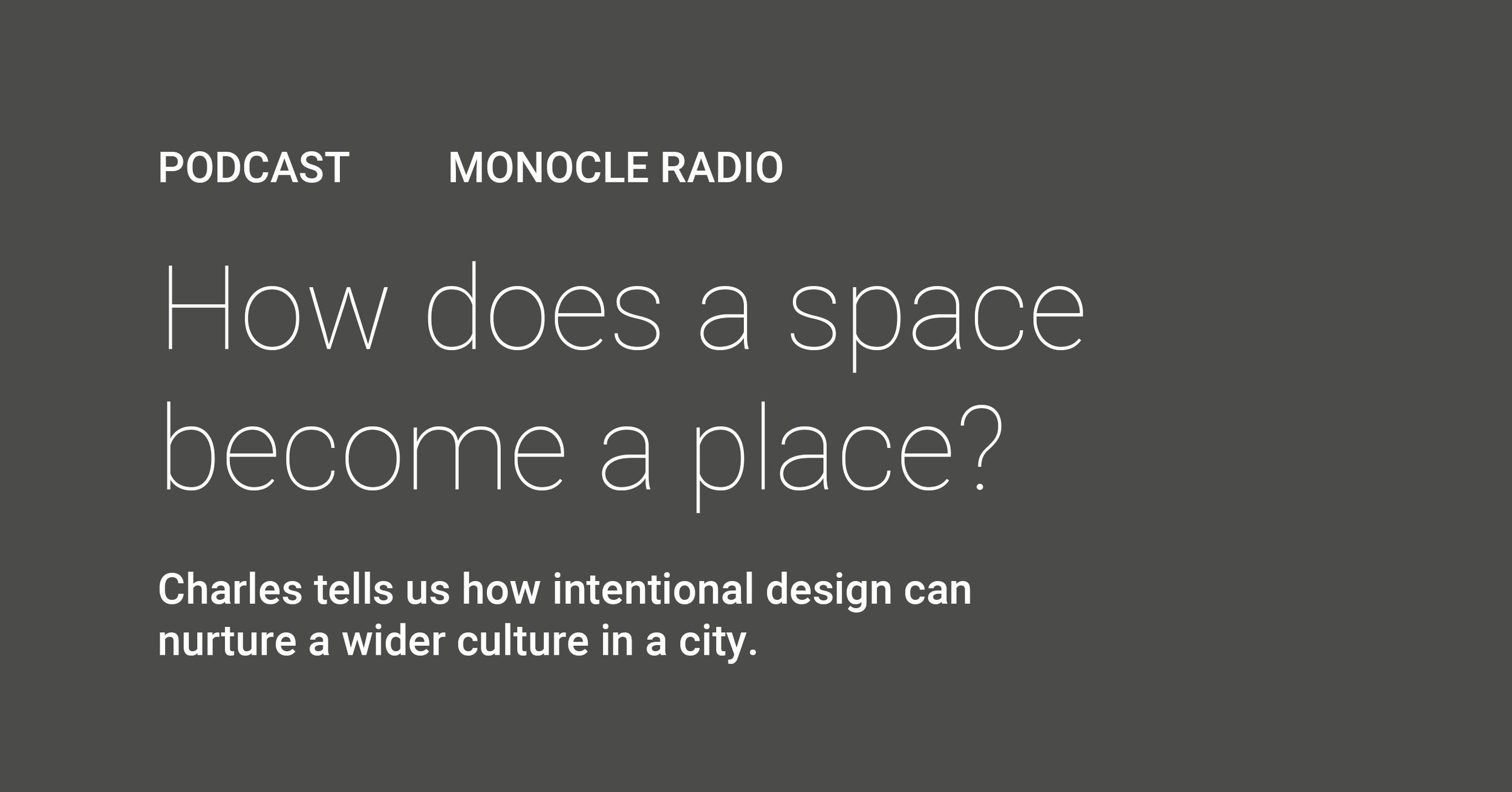 PODCAST MONOCLE RADIO

How does a space become a place?

Charles tells us how intentional design can nurture a wider culture in a city.